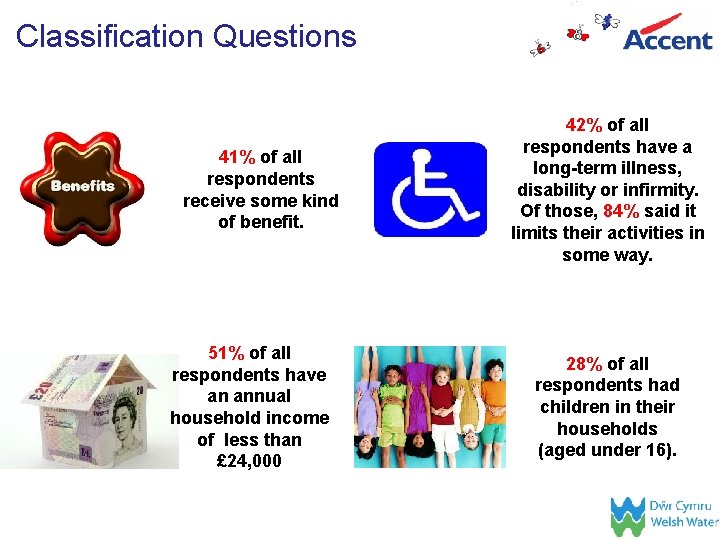 Classification Questions

Accent

Benefits

41% of all respondents receive some kind of benefit.

42% of all respondents have a long-term illness, disability or infirmity. Of those, 84% said it limits their activities in some way.

£20

51% of all respondents have an annual household income of less than £24,000

28% of all respondents had children in their households (aged under 16).

Dŵr Cymru Welsh Water